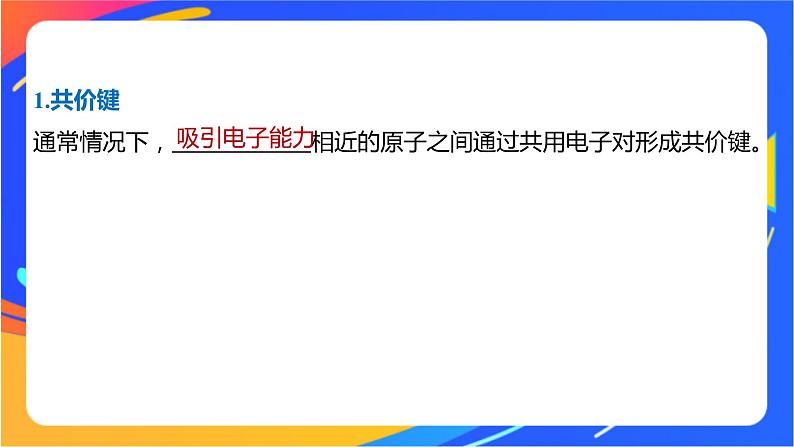 1.共价键

通常情况下，吸引电子能力相近的原子之间通过共用电子对形成共价键。